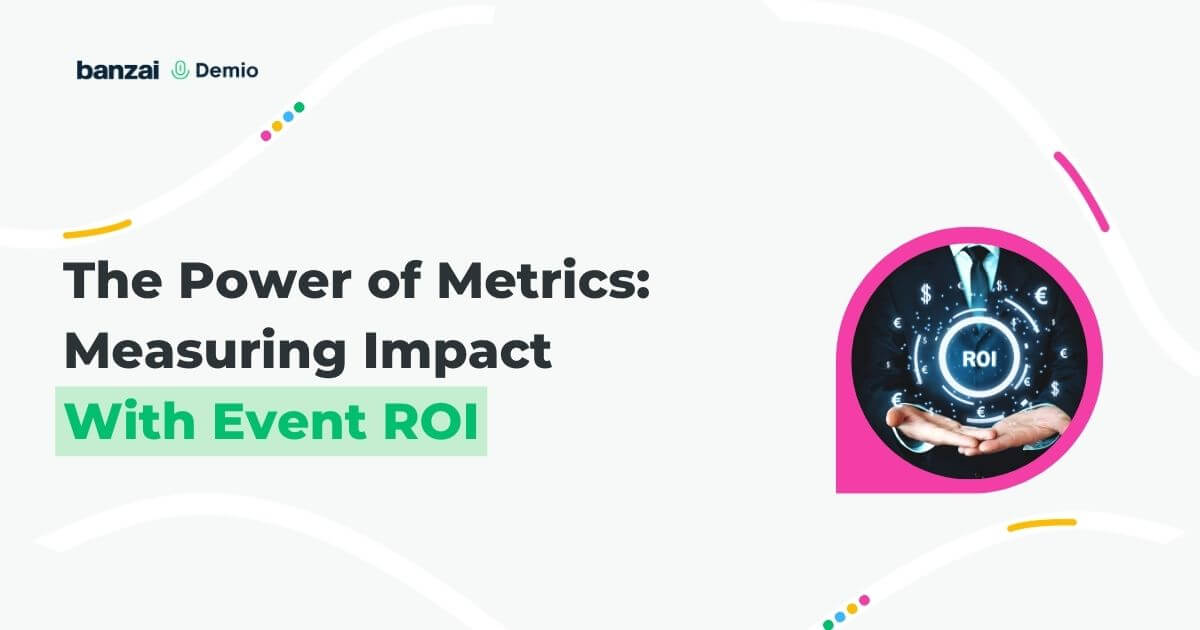 banzai Demio

The Power of Metrics: Measuring Impact With Event ROI

ROI